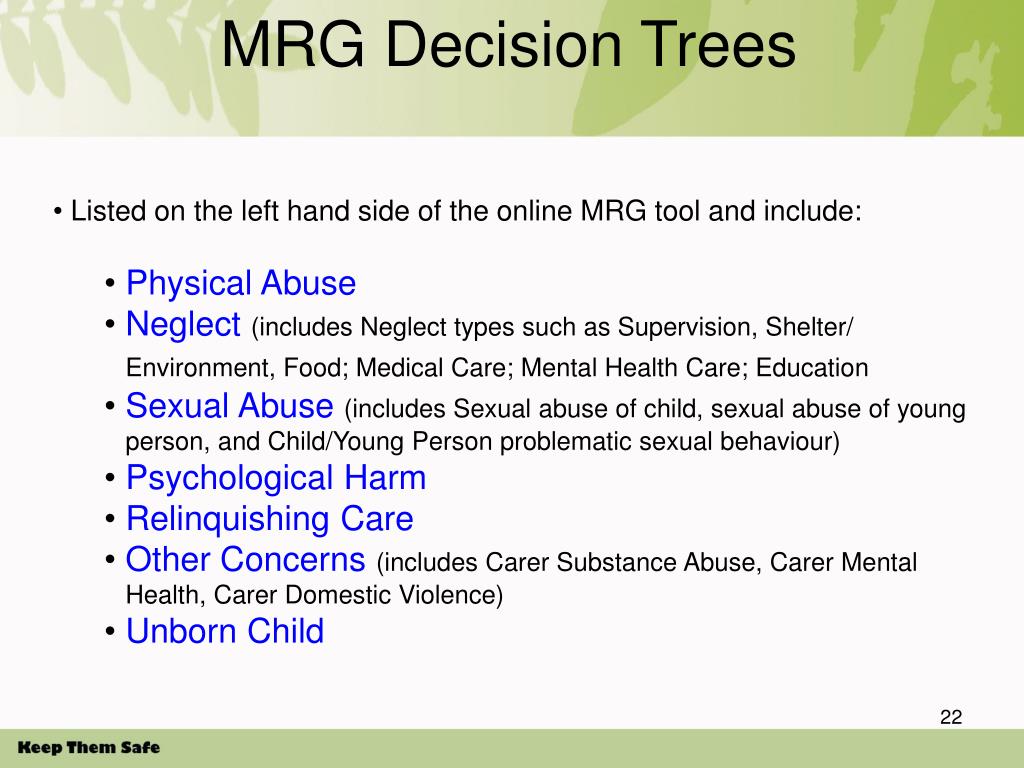 MRG Decision Trees

• Listed on the left hand side of the online MRG tool and include:

• Physical Abuse
• Neglect (includes Neglect types such as Supervision, Shelter/ Environment, Food; Medical Care; Mental Health Care; Education
• Sexual Abuse (includes Sexual abuse of child, sexual abuse of young person, and Child/Young Person problematic sexual behaviour)
• Psychological Harm
• Relinquishing Care
• Other Concerns (includes Carer Substance Abuse, Carer Mental Health, Carer Domestic Violence)
• Unborn Child

22

Keep Them Safe